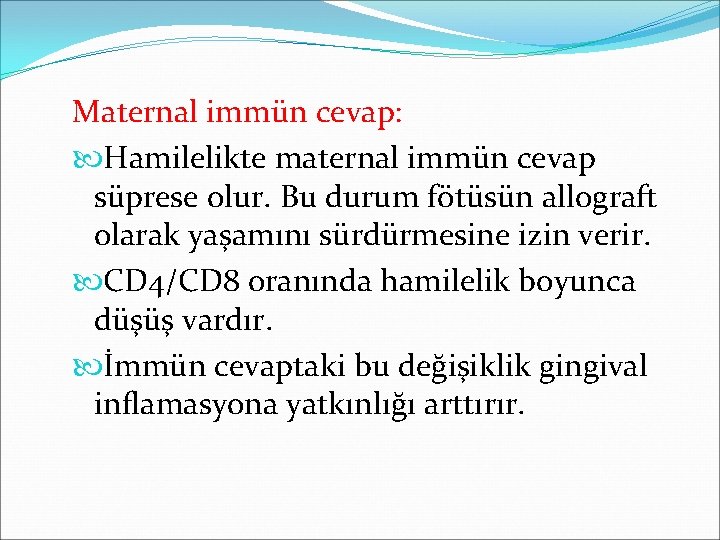 Maternal immün cevap:

Hamilelikte maternal immün cevap süprese olur. Bu durum fötüsün allograft olarak yaşamını sürdürmesine izin verir.

CD4/CD8 oranında hamilelik boyunca düşüş vardır.

İmmün cevaptaki bu değişiklik gingival inflamasyona yatkınlığı arttırır.